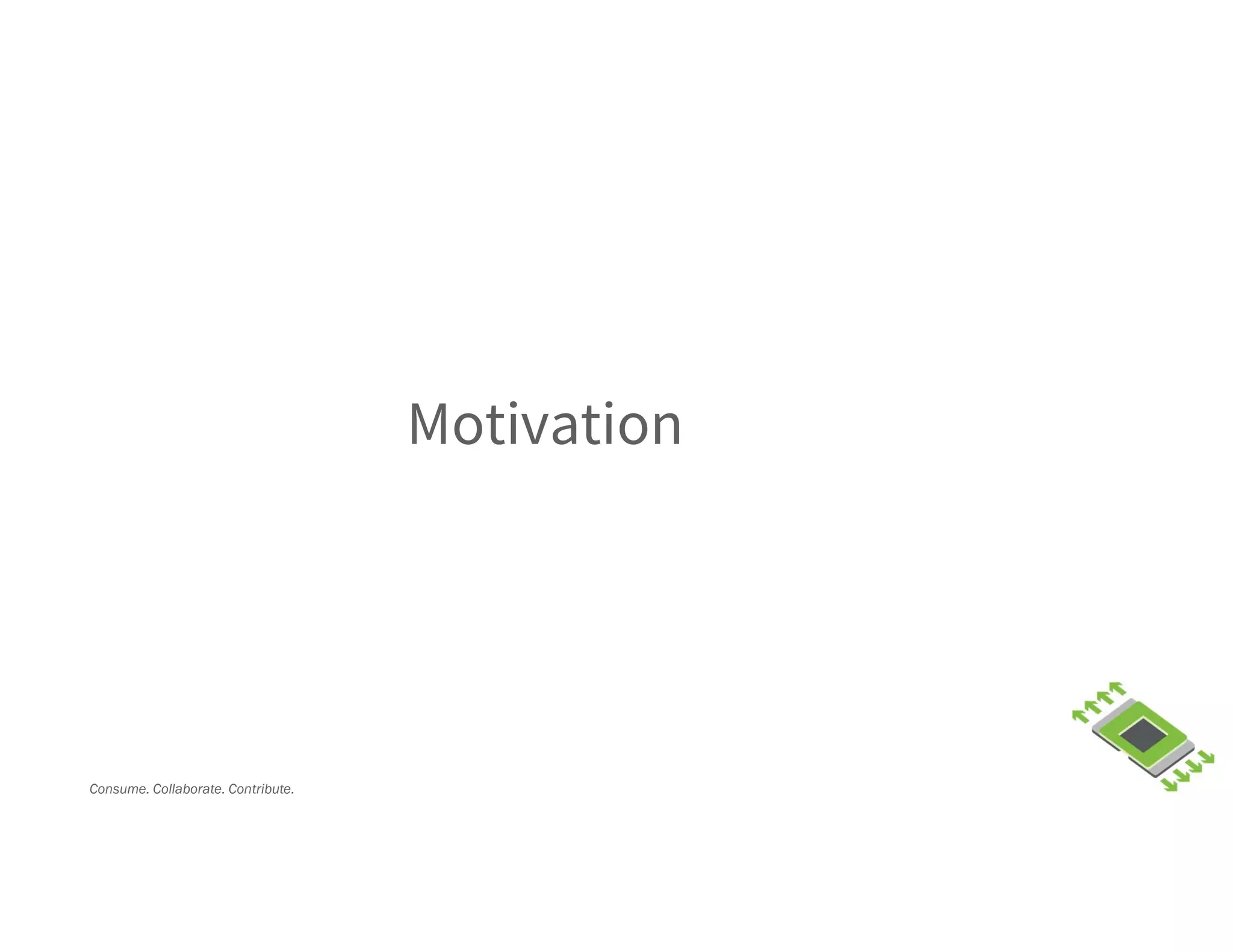 Motivation

Consume. Collaborate. Contribute.